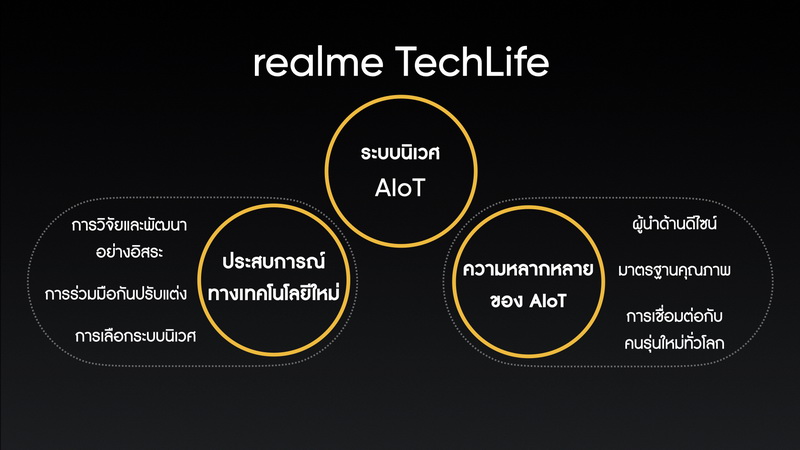 realme TechLife

ระบบนิเวศ AIoT

การวิจัยและพัฒนาอย่างอิสระ

การร่วมมือกันปรับแต่ง

การเลือกระบบนิเวศ

ประสบการณ์ทางเทคโนโลยีใหม่

ความหลากหลายของ AIoT

ผู้นำด้านดีไซน์

มาตรฐานคุณภาพ

การเชื่อมต่อกับคนรุ่นใหม่ทั่วโลก